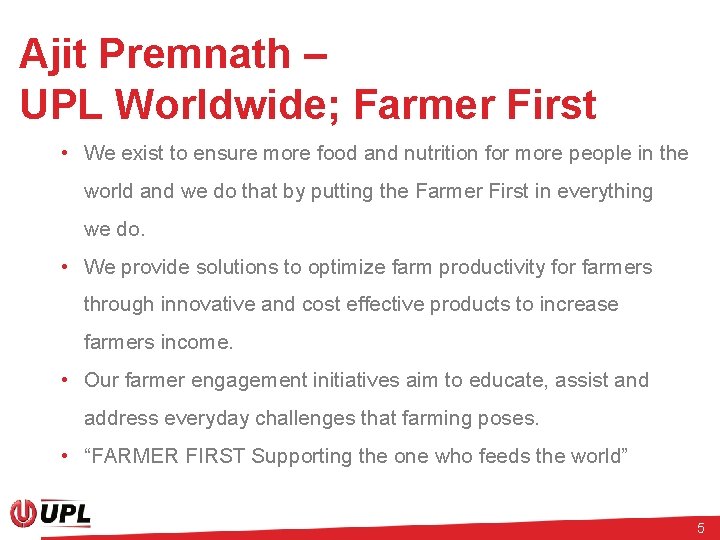 Ajit Premnath –
UPL Worldwide; Farmer First

• We exist to ensure more food and nutrition for more people in the world and we do that by putting the Farmer First in everything we do.
• We provide solutions to optimize farm productivity for farmers through innovative and cost effective products to increase farmers income.
• Our farmer engagement initiatives aim to educate, assist and address everyday challenges that farming poses.
• “FARMER FIRST Supporting the one who feeds the world”

UPL

5